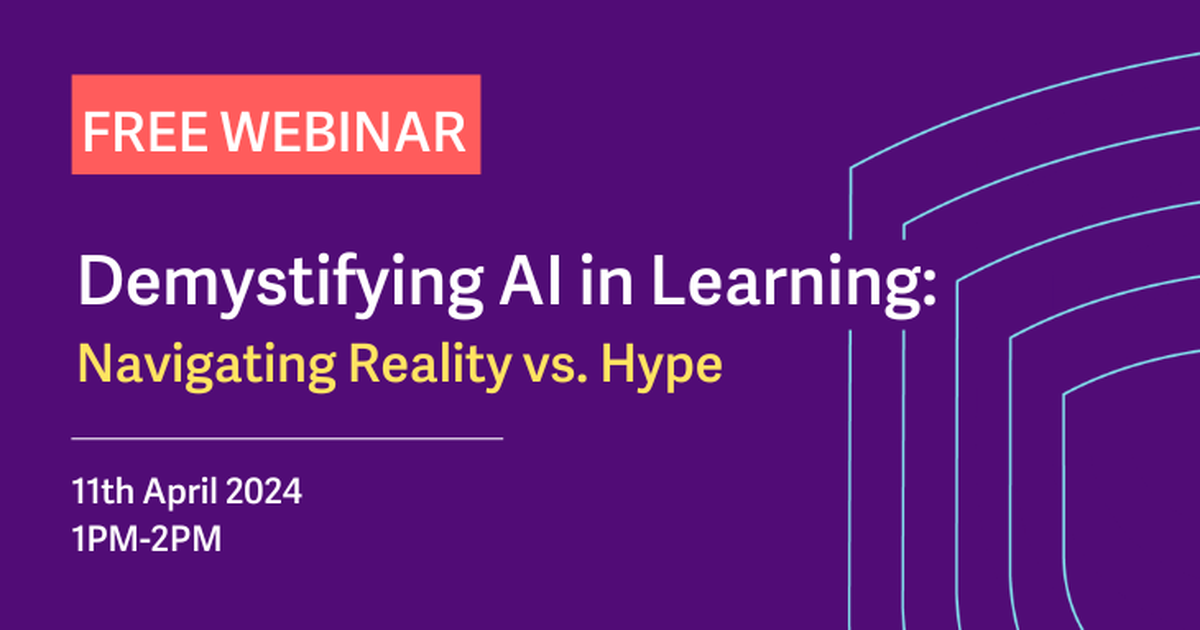 FREE WEBINAR

Demystifying AI in Learning:
Navigating Reality vs. Hype

11th April 2024
1PM-2PM